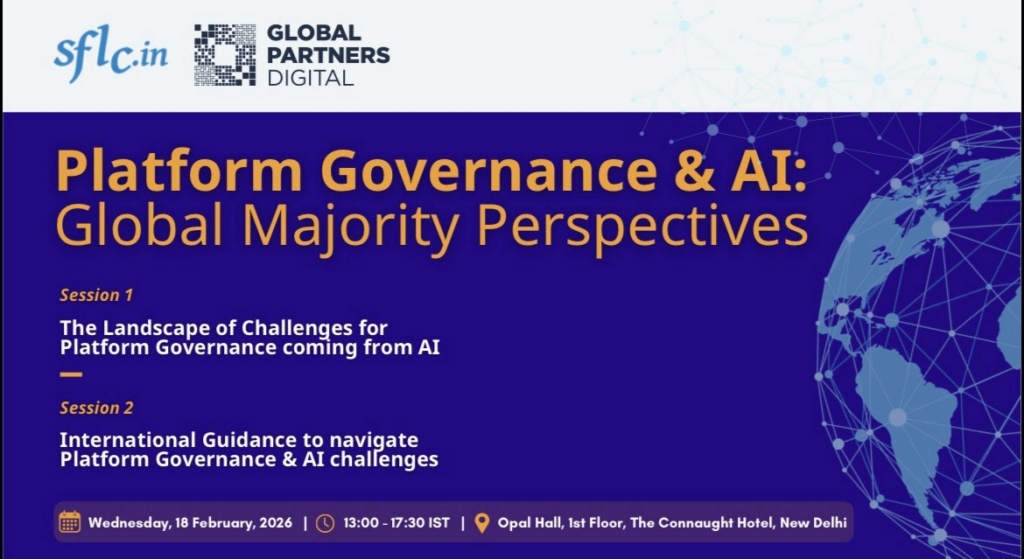 sflc.in GLOBAL PARTNERS DIGITAL

Platform Governance & AI: Global Majority Perspectives

Session 1

The Landscape of Challenges for Platform Governance coming from AI

Session 2

International Guidance to navigate Platform Governance & AI challenges

Wednesday, 18 February, 2026 | 13:00 - 17:30 IST | Opal Hall, 1st Floor, The Connaught Hotel, New Delhi